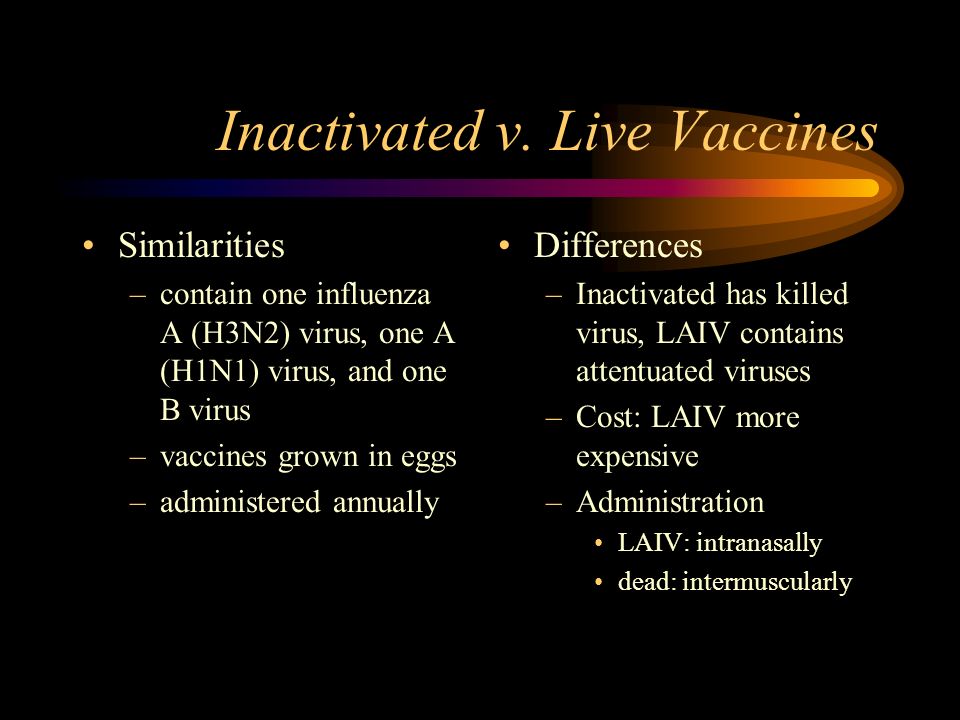 Inactivated v. Live Vaccines

• Similarities
– contain one influenza A (H3N2) virus, one A (H1N1) virus, and one B virus
– vaccines grown in eggs
– administered annually

• Differences
– Inactivated has killed virus, LAIV contains attentuated viruses
– Cost: LAIV more expensive
– Administration
• LAIV: intranasally
• dead: intermuscularly